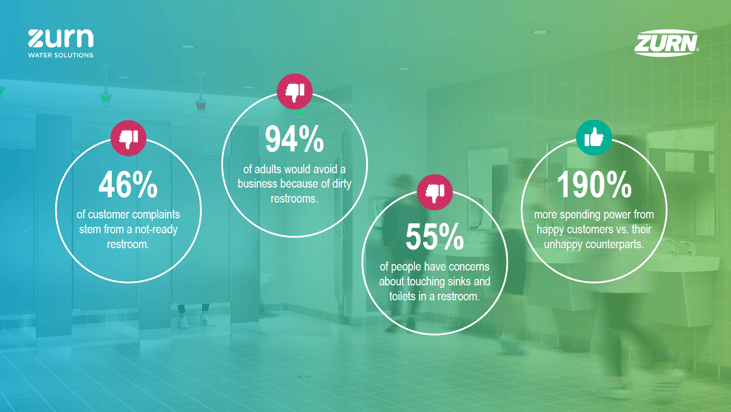 zurn
WATER SOLUTIONS

ZURN

46%
of customer complaints stem from a not-ready restroom.

94%
of adults would avoid a business because of dirty restrooms.

55%
of people have concerns about touching sinks and toilets in a restroom.

190%
more spending power from happy customers vs. their unhappy counterparts.